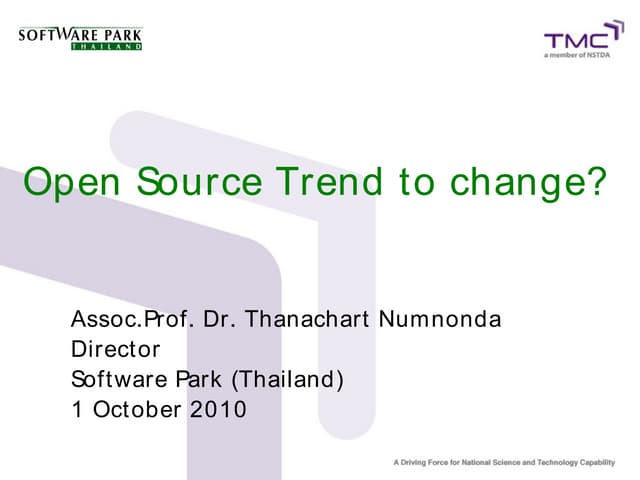 SOFTWARE PARK
THAILAND

TMC
a member of NSTDA

Open Source Trend to change?

Assoc.Prof. Dr. Thanachart Numnonda
Director
Software Park (Thailand)
1 October 2010

A Driving Force for National Science and Technology Capability